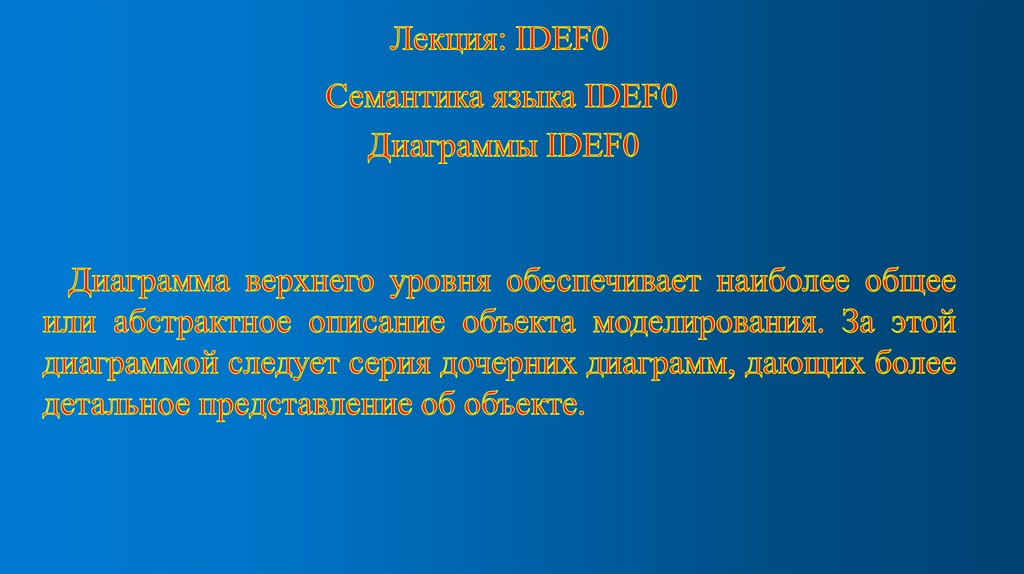 Лекция: IDEF0

Семантика языка IDEF0

Диаграммы IDEF0

Диаграмма верхнего уровня обеспечивает наиболее общее или абстрактное описание объекта моделирования. За этой диаграммой следует серия дочерних диаграмм, дающих более детальное представление об объекте.